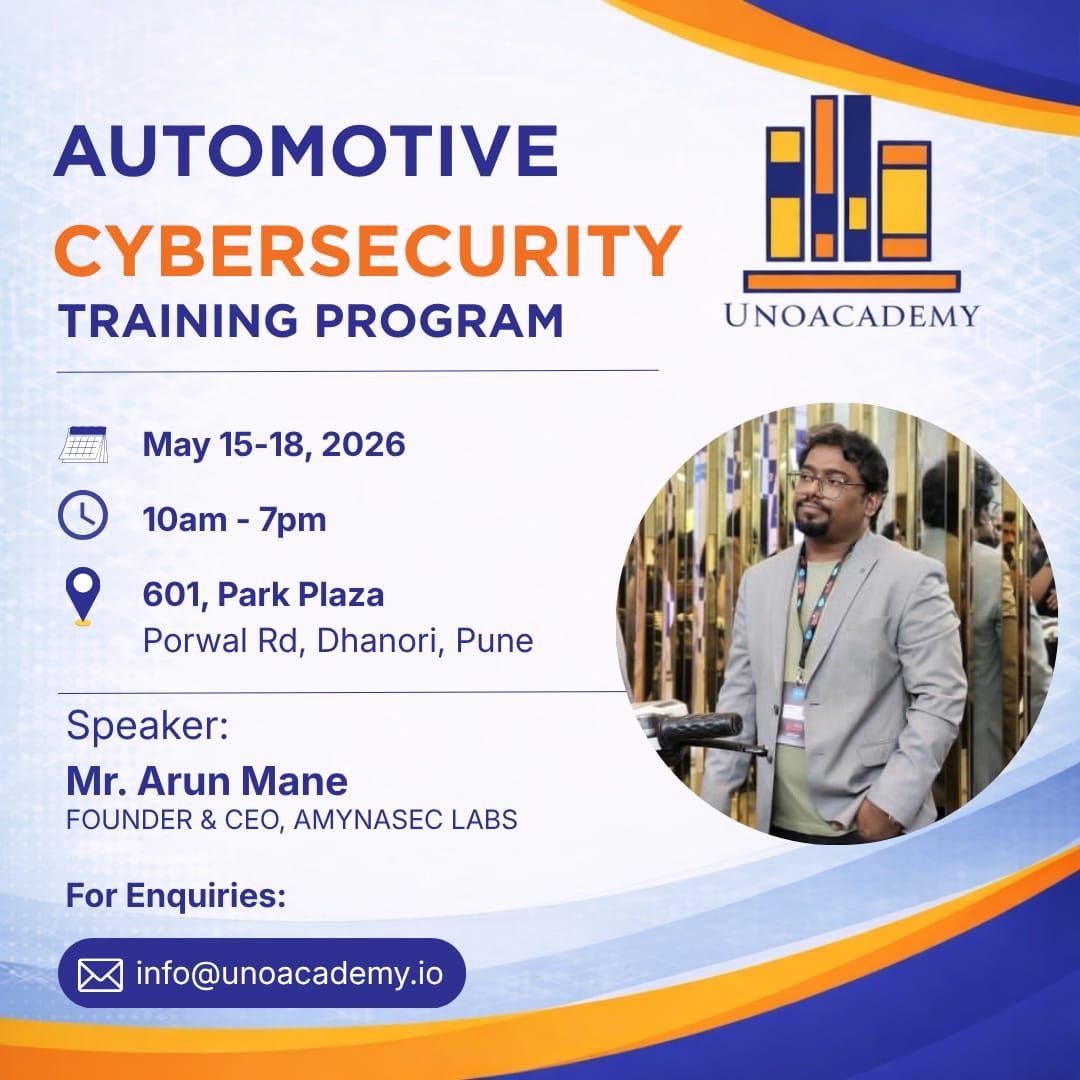 AUTOMOTIVE
CYBERSECURITY
TRAINING PROGRAM

UNOACADEMY

May 15-18, 2026

10am - 7pm

601, Park Plaza
Porwal Rd, Dhanori, Pune

Speaker:
Mr. Arun Mane
FOUNDER & CEO, AMYNASEC LABS

For Enquiries:

info@unoacademy.io